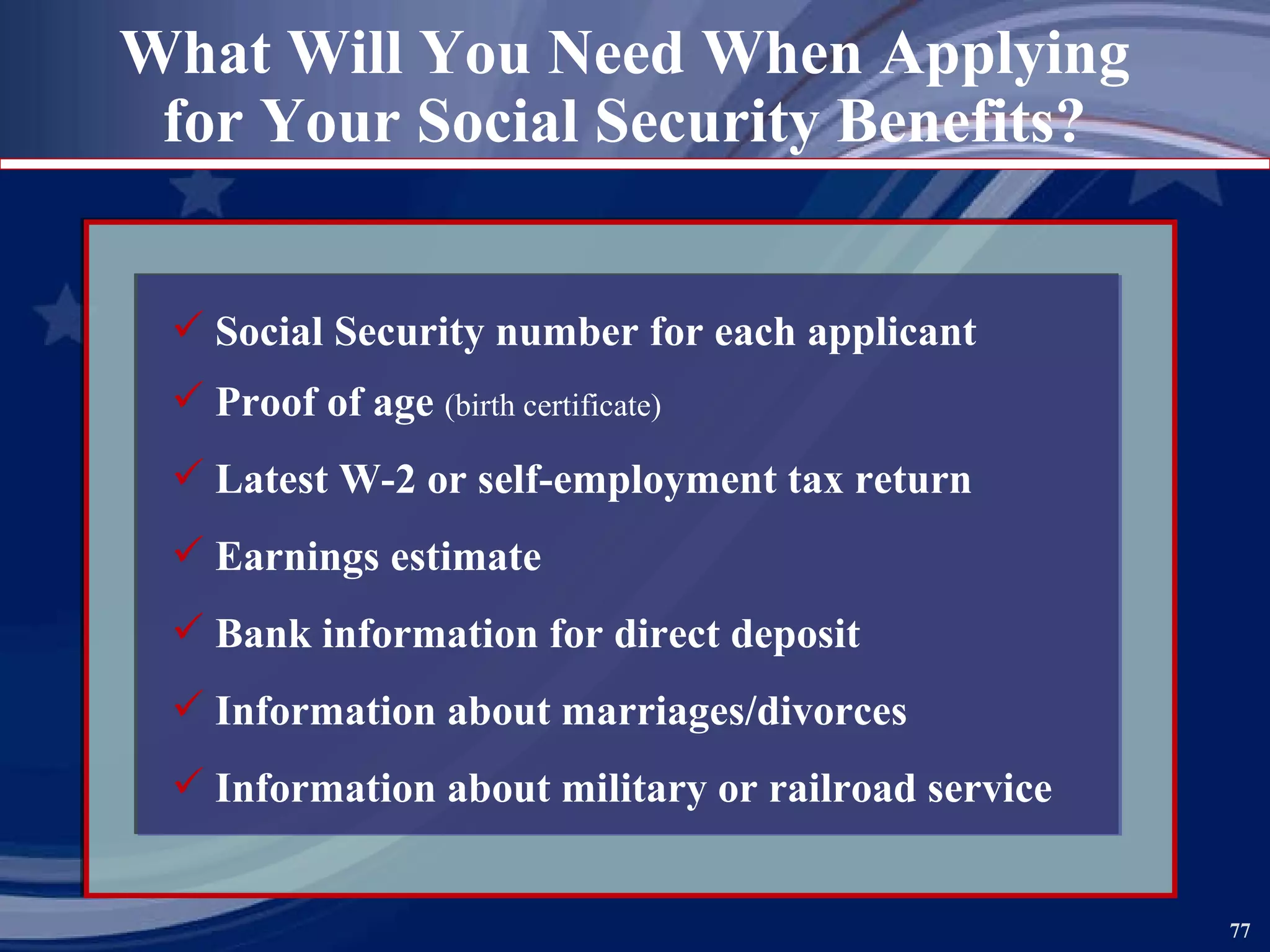 What Will You Need When Applying for Your Social Security Benefits?

✓ Social Security number for each applicant

✓ Proof of age (birth certificate)

✓ Latest W-2 or self-employment tax return

✓ Earnings estimate

✓ Bank information for direct deposit

✓ Information about marriages/divorces

✓ Information about military or railroad service

77